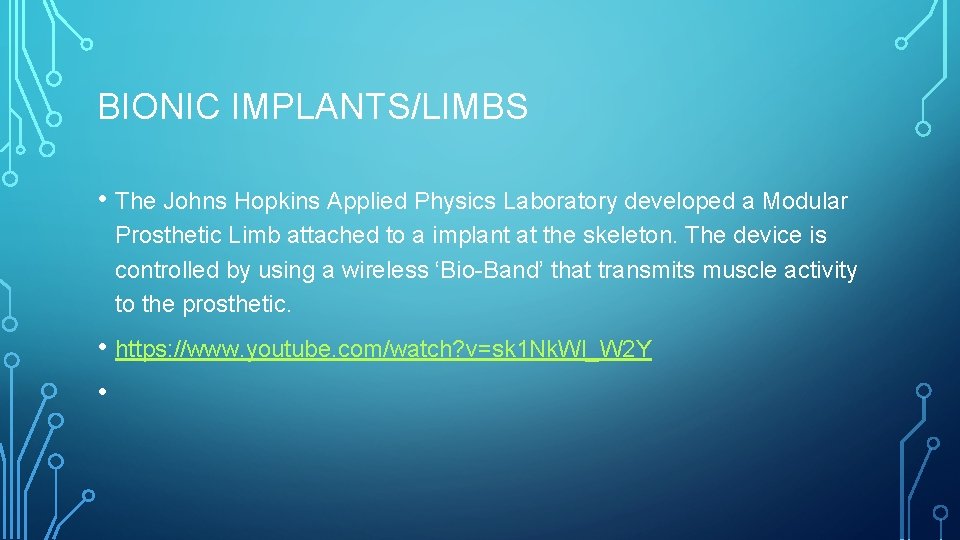 BIONIC IMPLANTS/LIMBS

• The Johns Hopkins Applied Physics Laboratory developed a Modular Prosthetic Limb attached to a implant at the skeleton. The device is controlled by using a wireless ‘Bio-Band’ that transmits muscle activity to the prosthetic.

• https://www.youtube.com/watch?v=sk1NkWl_W2Y

•